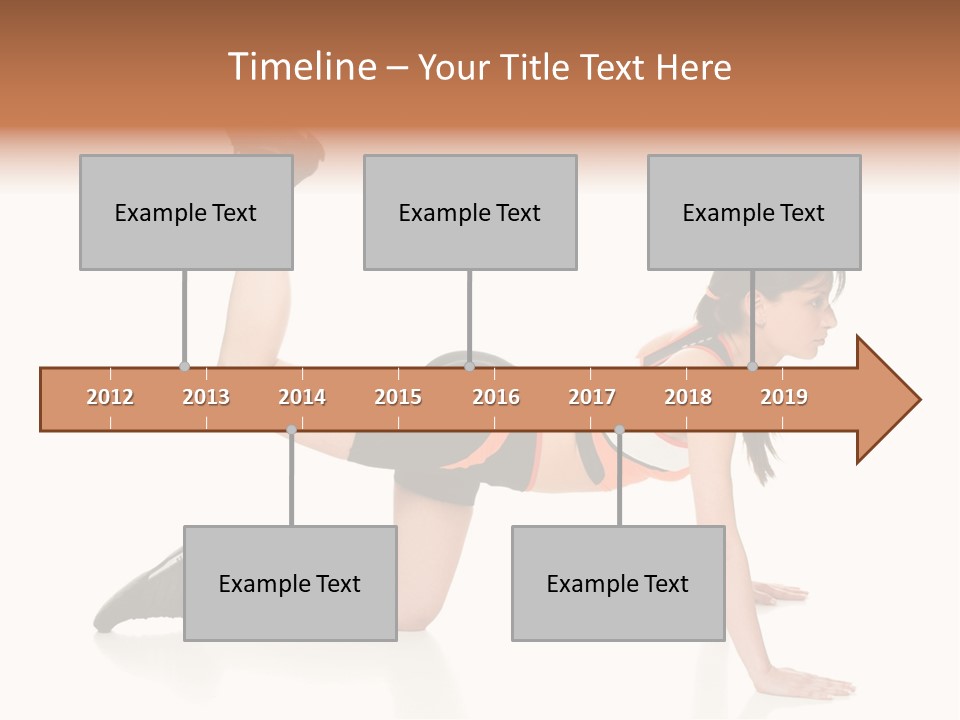 Timeline – Your Title Text Here

Example Text

Example Text

Example Text

2012 2013 2014 2015 2016 2017 2018 2019

Example Text

Example Text